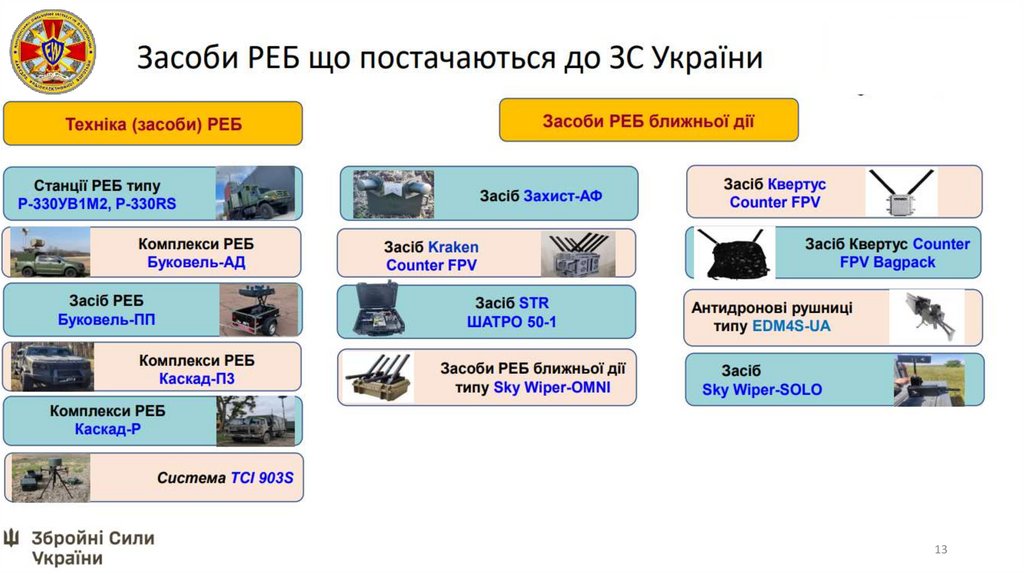 Засоби РЕБ що постачаються до ЗС України

Техніка (засоби) РЕБ

Станції РЕБ типу Р-330УВ1М2, Р-330RS

Комплекси РЕБ Буковель-АД

Засіб РЕБ Буковель-ПП

Комплекси РЕБ Каскад-П3

Комплекси РЕБ Каскад-Р

Система TCI 903S

Засоби РЕБ ближньої дії

Засіб Захист-АФ

Засіб Kraken Counter FPV

Засіб STR ШАТРО 50-1

Засоби РЕБ ближньої дії типу Sky Wiper-OMNI

Засіб Квертус Counter FPV

Засіб Квертус Counter FPV Bagpack

Антидронові рушниці типу EDM4S-UA

Засіб Sky Wiper-SOLO

Збройні Сили України

13